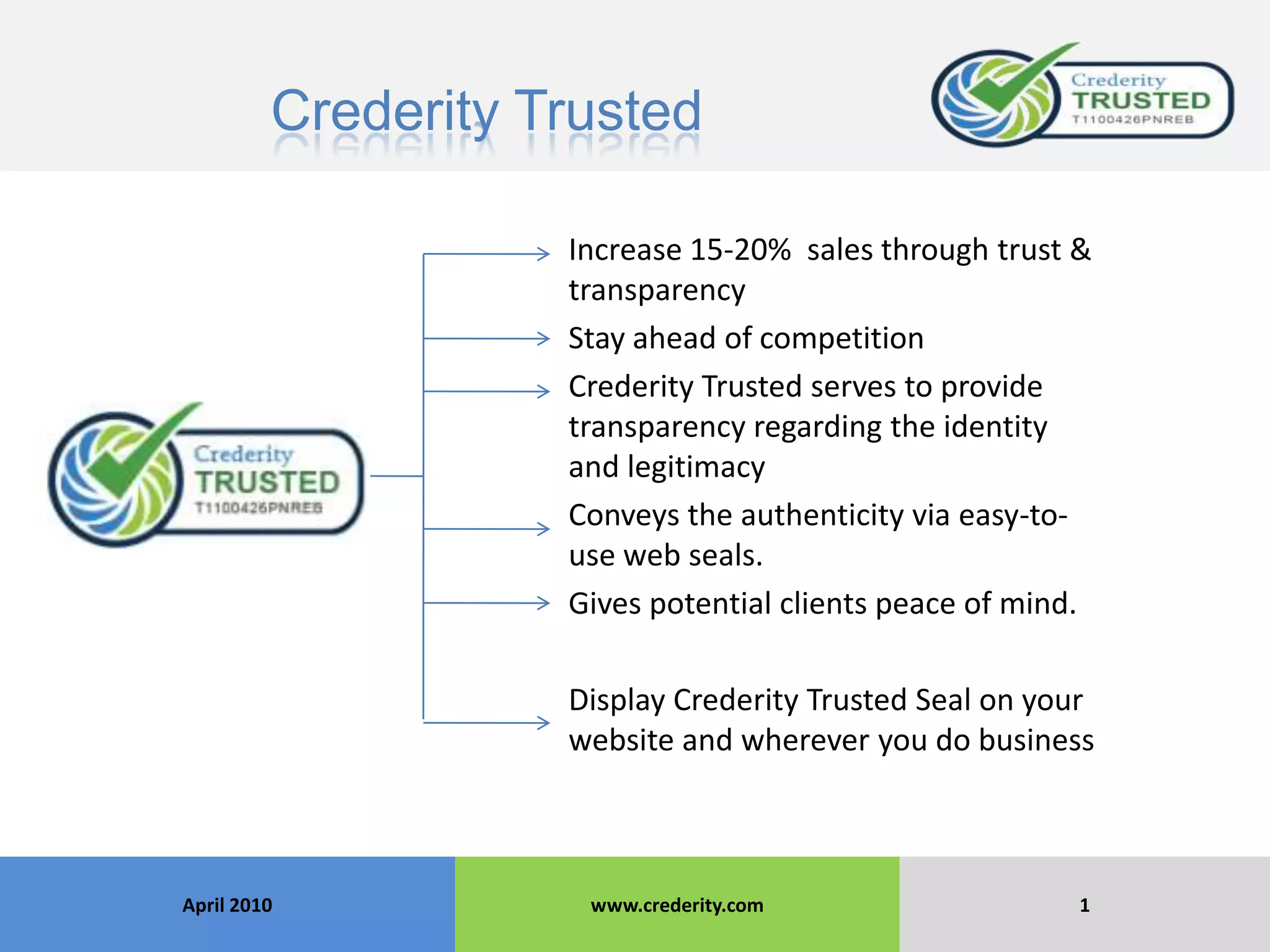 Crederity Trusted

Crederity
TRUSTED
T1100426PNREB

Crederity
TRUSTED
T1100426PNREB

Increase 15-20% sales through trust & transparency

Stay ahead of competition

Crederity Trusted serves to provide transparency regarding the identity and legitimacy

Conveys the authenticity via easy-to-use web seals.

Gives potential clients peace of mind.

Display Crederity Trusted Seal on your website and wherever you do business

April 2010

www.crederity.com

1